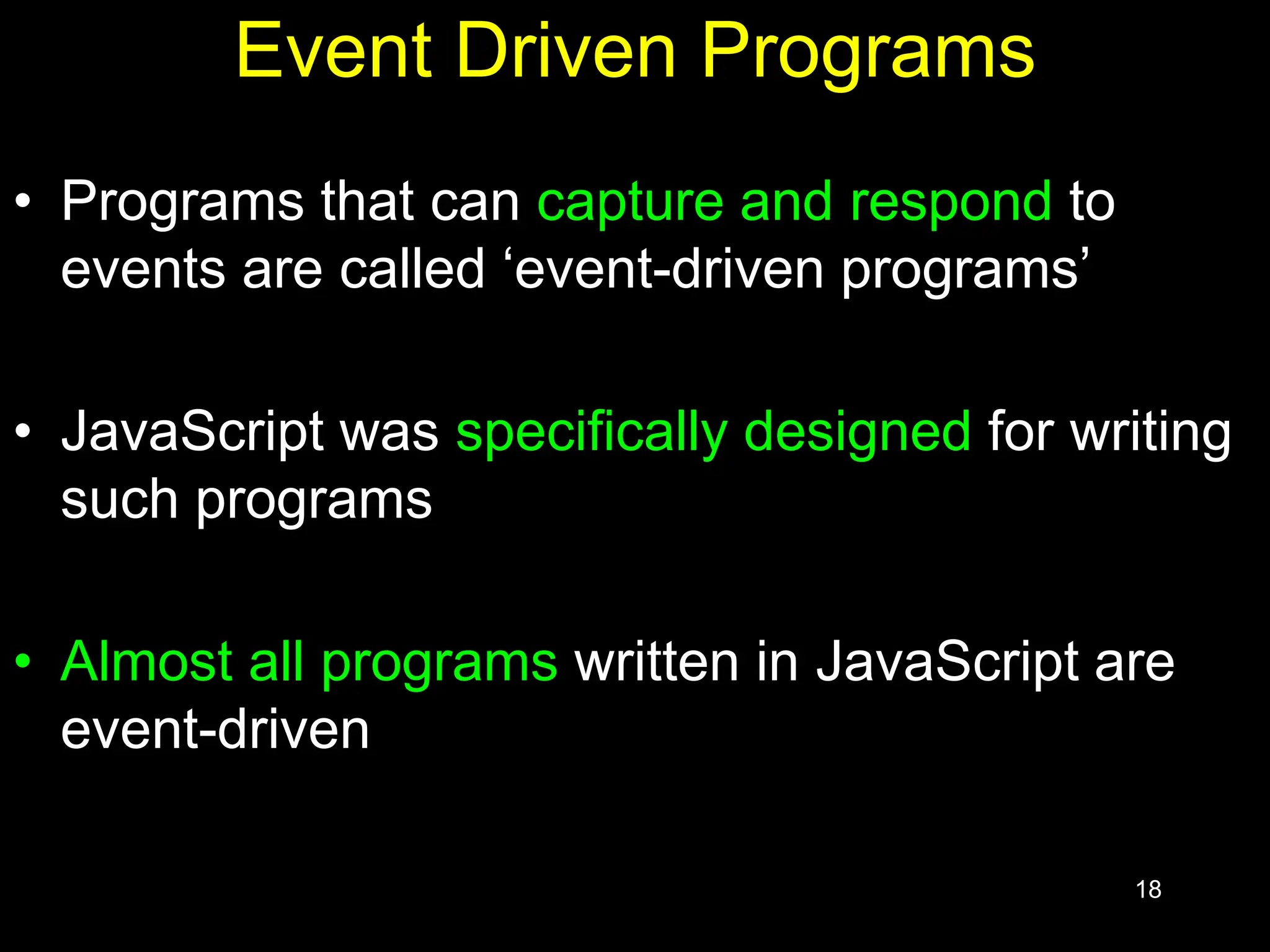 Event Driven Programs

• Programs that can capture and respond to events are called ‘event-driven programs’

• JavaScript was specifically designed for writing such programs

• Almost all programs written in JavaScript are event-driven

18